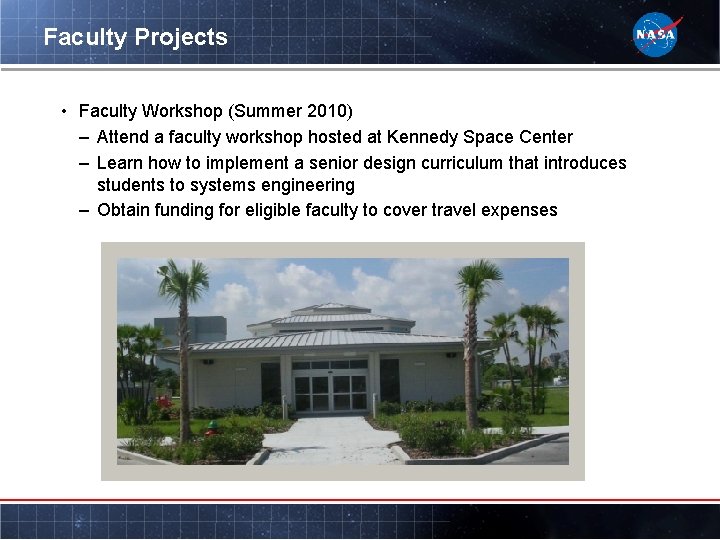 Faculty Projects

NASA

• Faculty Workshop (Summer 2010)
– Attend a faculty workshop hosted at Kennedy Space Center
– Learn how to implement a senior design curriculum that introduces students to systems engineering
– Obtain funding for eligible faculty to cover travel expenses